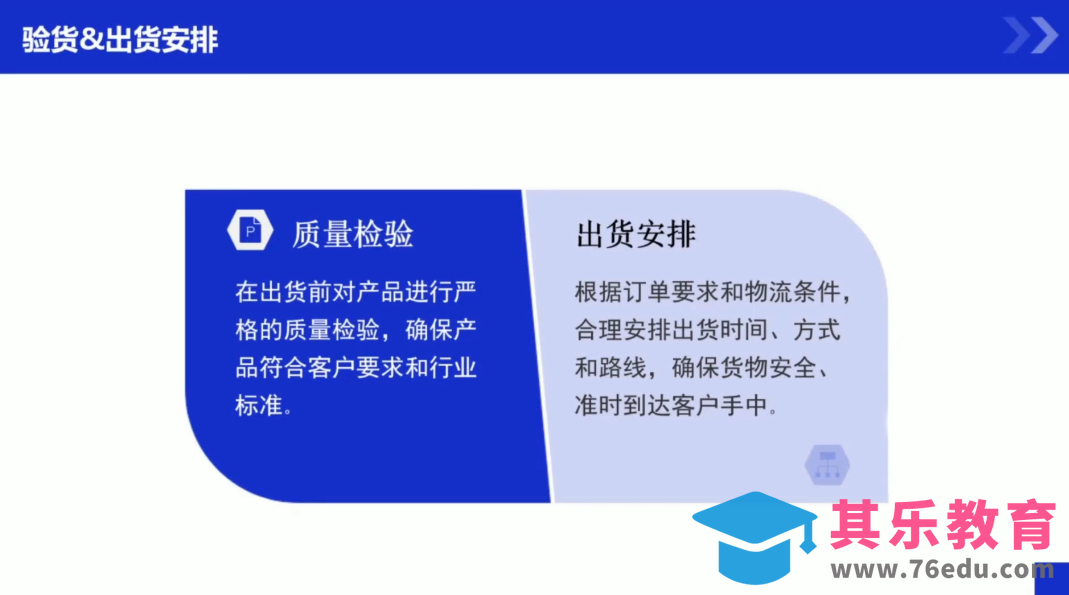 验货&出货安排

P 质量检验

在出货前对产品进行严格的质量检验，确保产品符合客户要求和行业标准。

出货安排

根据订单要求和物流条件，合理安排出货时间、方式和路线，确保货物安全、准时到达客户手中。

其乐教育
www.76edu.com